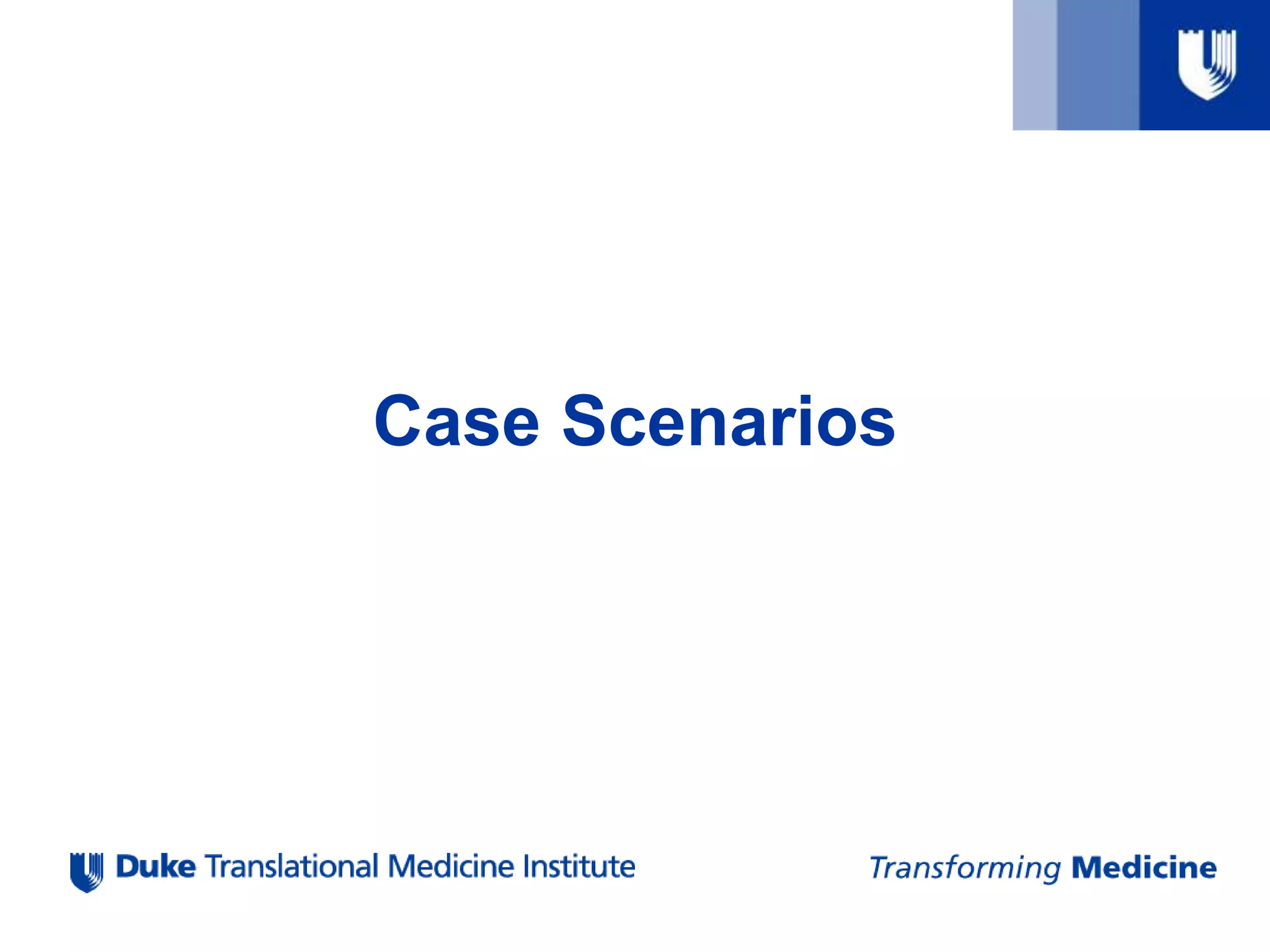 Case Scenarios

Duke Translational Medicine Institute

Transforming Medicine